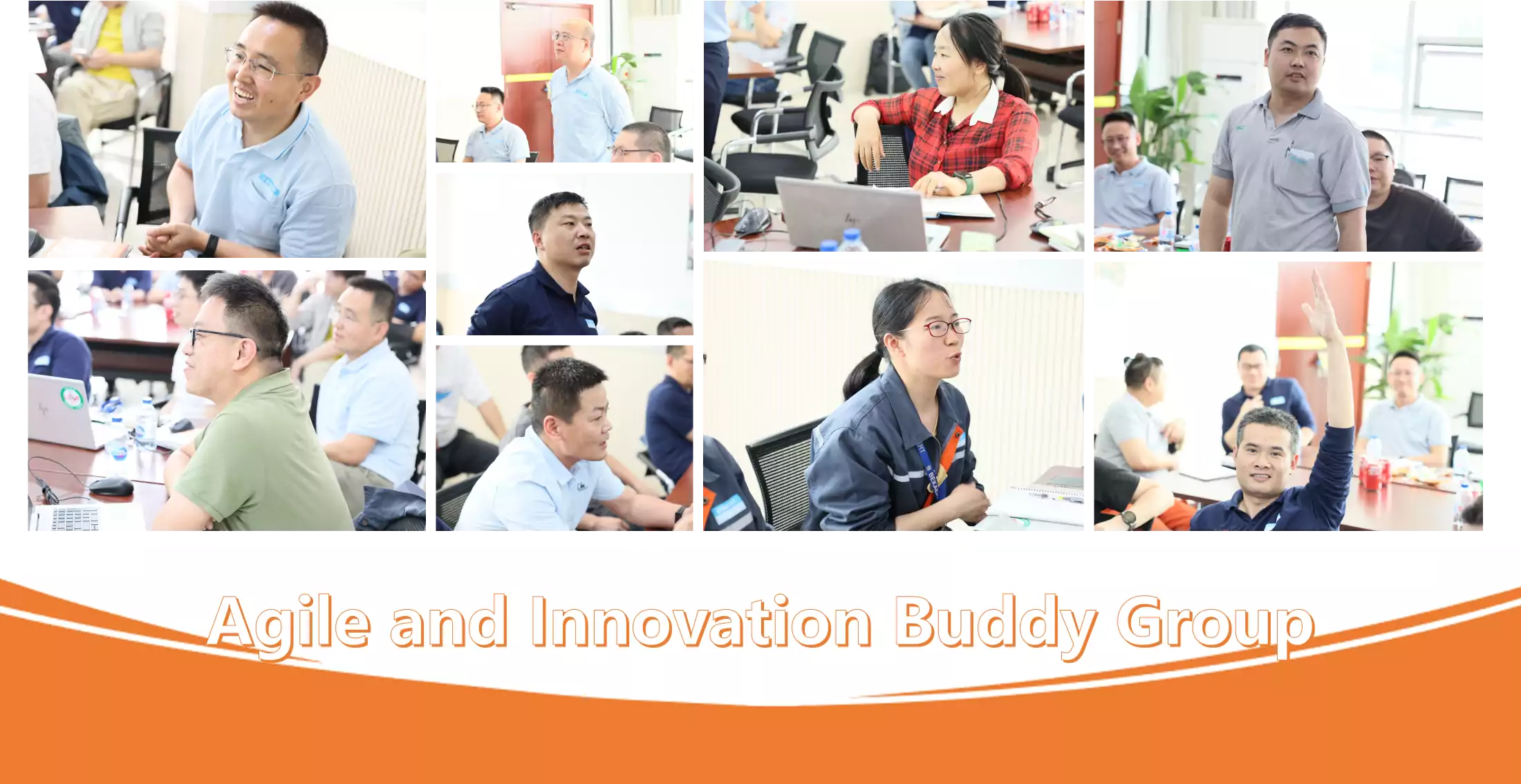 Agile and Innovation Buddy Group